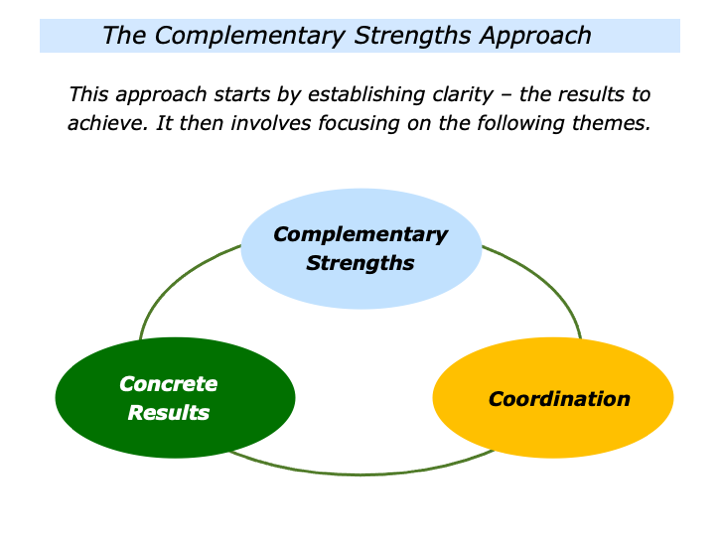 The Complementary Strengths Approach

This approach starts by establishing clarity – the results to achieve. It then involves focusing on the following themes.

Complementary Strengths

Concrete Results

Coordination